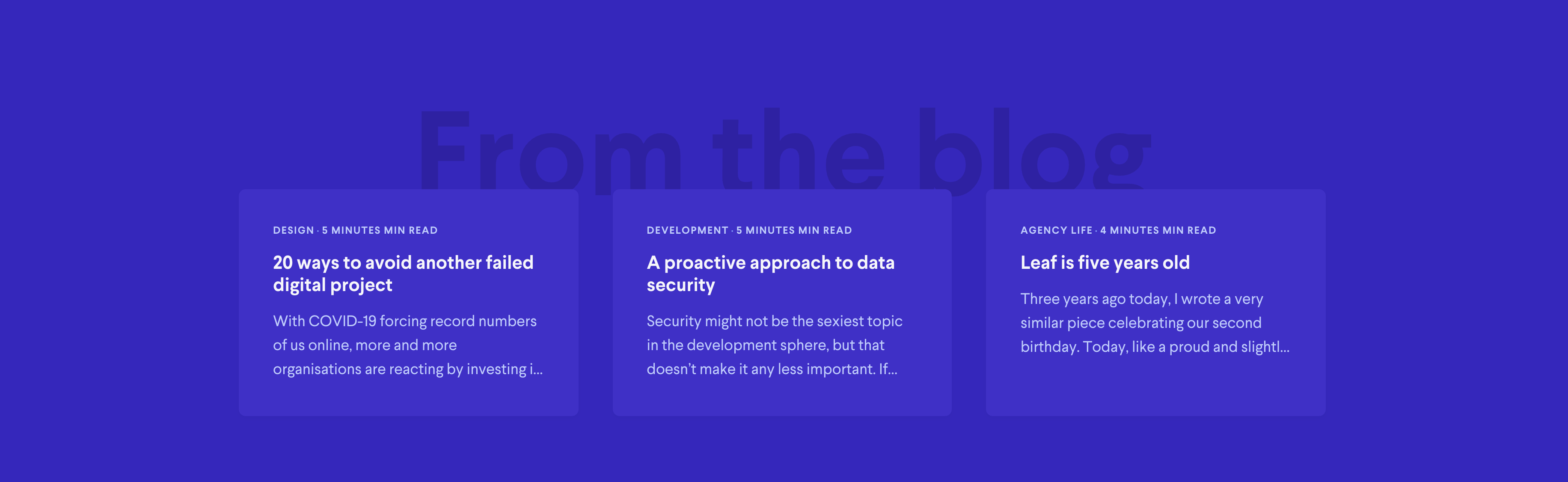 From the blog

DESIGN · 5 MINUTES MIN READ

20 ways to avoid another failed digital project

With COVID-19 forcing record numbers of us online, more and more organisations are reacting by investing i...

DEVELOPMENT · 5 MINUTES MIN READ

A proactive approach to data security

Security might not be the sexiest topic in the development sphere, but that doesn't make it any less important. If...

AGENCY LIFE · 4 MINUTES MIN READ

Leaf is five years old

Three years ago today, I wrote a very similar piece celebrating our second birthday. Today, like a proud and slightl...